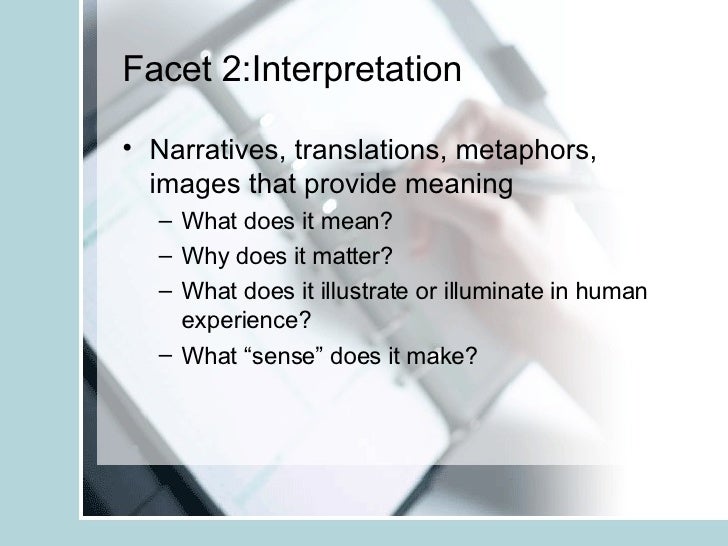 Facet 2:Interpretation

• Narratives, translations, metaphors, images that provide meaning
– What does it mean?
– Why does it matter?
– What does it illustrate or illuminate in human experience?
– What “sense” does it make?